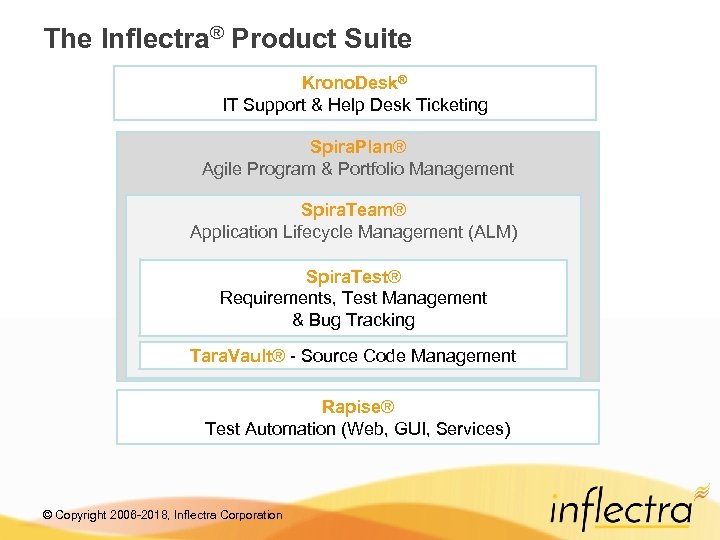 The Inflectra® Product Suite

KronoDesk®
IT Support & Help Desk Ticketing

SpiraPlan®
Agile Program & Portfolio Management

SpiraTeam®
Application Lifecycle Management (ALM)

SpiraTest®
Requirements, Test Management & Bug Tracking

TaraVault® - Source Code Management

Rapise®
Test Automation (Web, GUI, Services)

© Copyright 2006-2018, Inflectra Corporation

inflectra